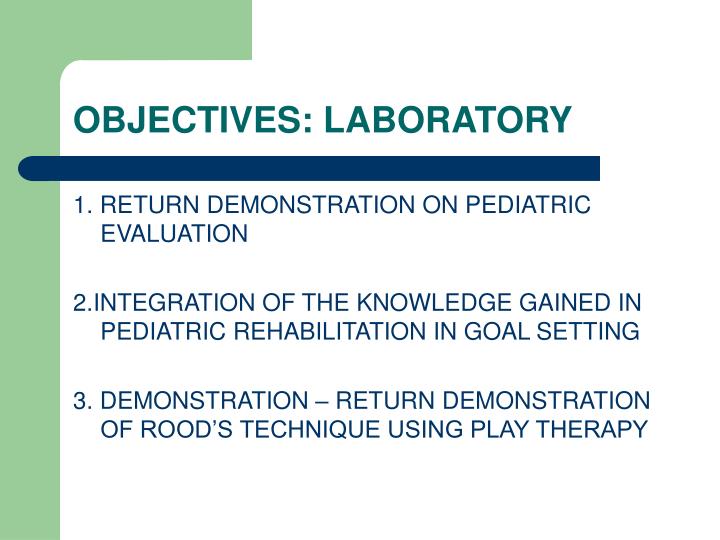 OBJECTIVES: LABORATORY

1. RETURN DEMONSTRATION ON PEDIATRIC EVALUATION

2.INTEGRATION OF THE KNOWLEDGE GAINED IN PEDIATRIC REHABILITATION IN GOAL SETTING

3. DEMONSTRATION – RETURN DEMONSTRATION OF ROOD'S TECHNIQUE USING PLAY THERAPY